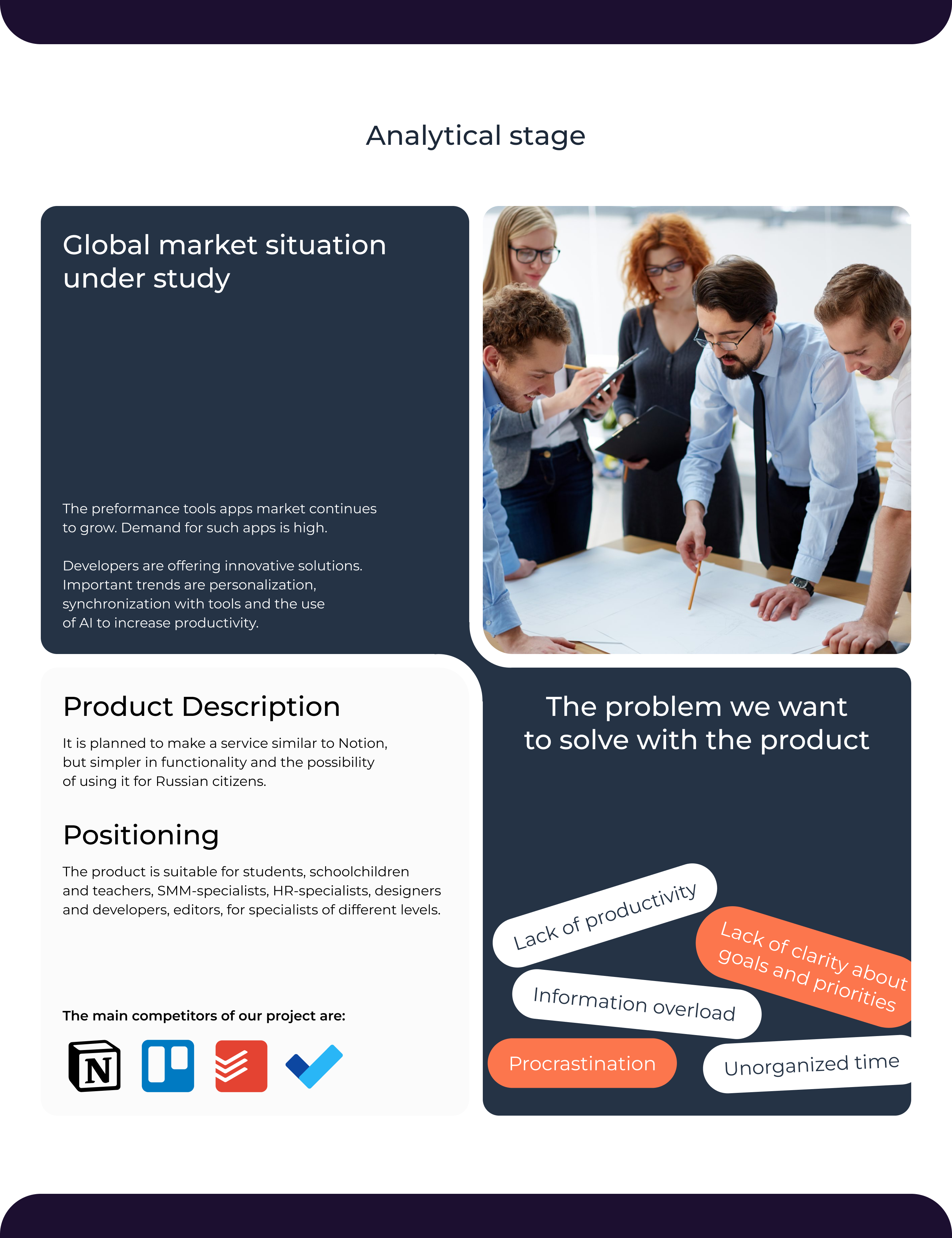 Analytical stage

Global market situation under study

The preformance tools apps market continues to grow. Demand for such apps is high.

Developers are offering innovative solutions. Important trends are personalization, synchronization with tools and the use of AI to increase productivity.

Product Description

It is planned to make a service similar to Notion, but simpler in functionality and the possibility of using it for Russian citizens.

Positioning

The product is suitable for students, schoolchildren and teachers, SMM-specialists, HR-specialists, designers and developers, editors, for specialists of different levels.

The main competitors of our project are:

N

The problem we want to solve with the product

Lack of productivity

Lack of clarity about goals and priorities

Information overload

Procrastination

Unorganized time